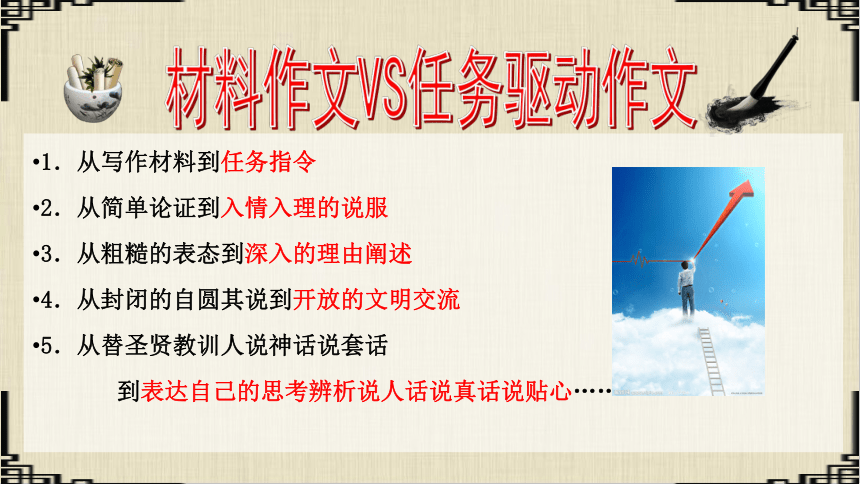 材料作文VS任务驱动作文

•1. 从写作材料到任务指令

•2. 从简单论证到入情入理的说服

•3. 从粗糙的表态到深入的理由阐述

•4. 从封闭的自圆其说到开放的文明交流

•5. 从替圣贤教训人说神话说套话

到表达自己的思考辨析说人话说真话说贴心……